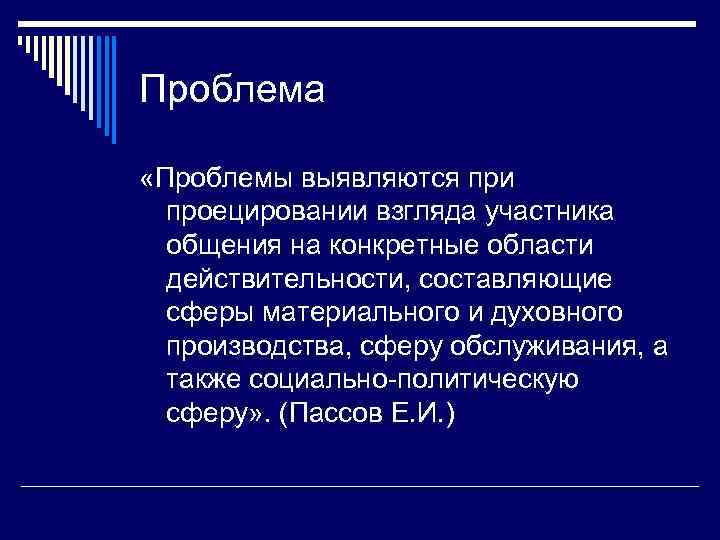 Проблема

«Проблемы выявляются при проецировании взгляда участника общения на конкретные области действительности, составляющие сферы материального и духовного производства, сферу обслуживания, а также социально-политическую сферу». (Пассов Е.И.)